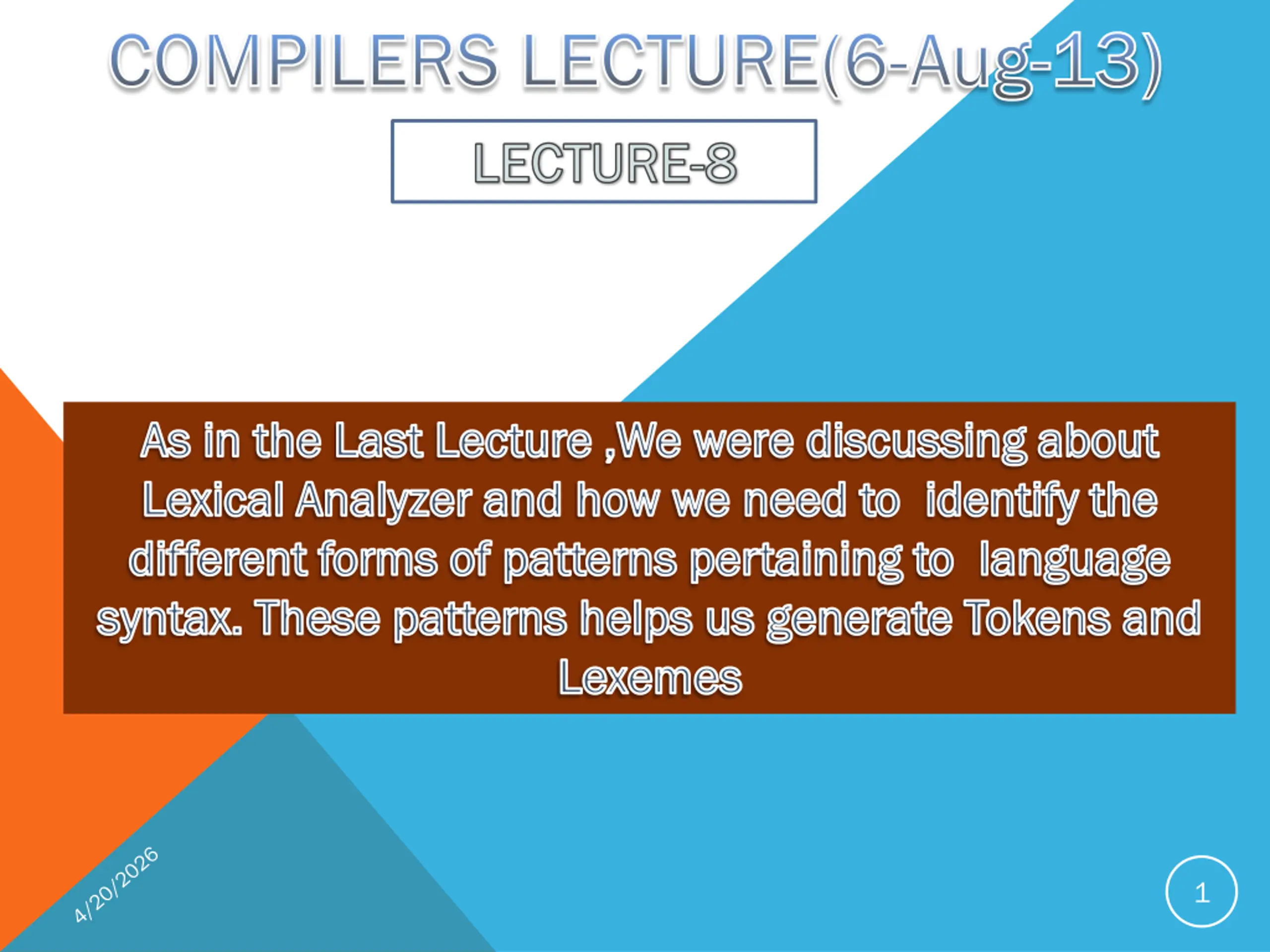 COMPILERS LECTURE(6-Aug-13)

LECTURE-8

As in the Last Lecture ,We were discussing about Lexical Analyzer and how we need to identify the different forms of patterns pertaining to language syntax. These patterns helps us generate Tokens and Lexemes

4/20/2026

1